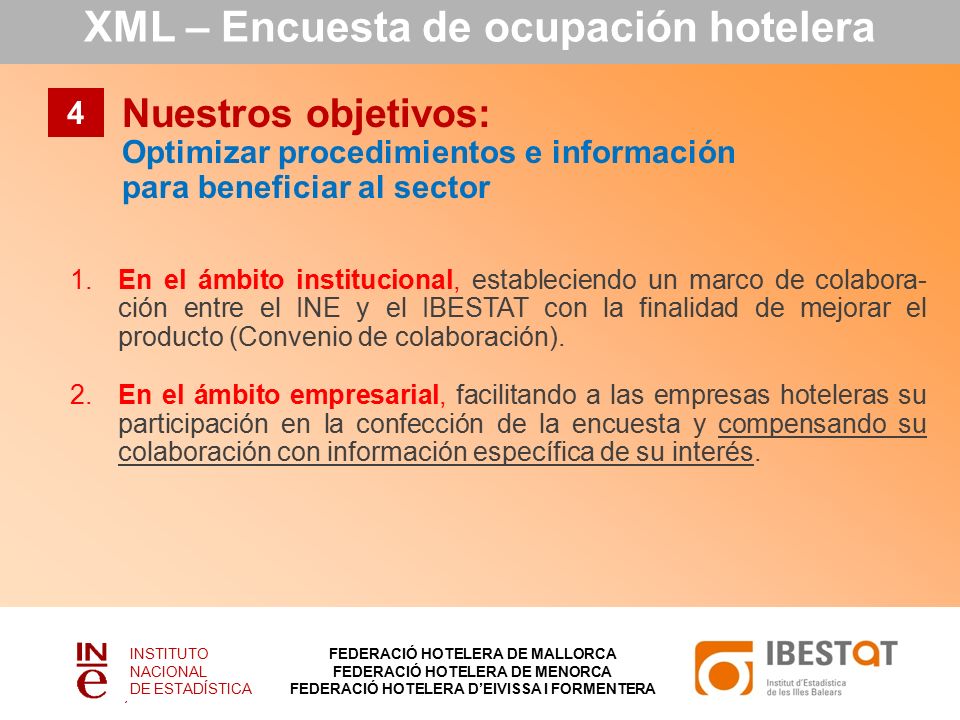 XML – Encuesta de ocupación hotelera

4

Nuestros objetivos:
Optimizar procedimientos e información para beneficiar al sector

1. En el ámbito institucional, estableciendo un marco de colaboración entre el INE y el IBESTAT con la finalidad de mejorar el producto (Convenio de colaboración).

2. En el ámbito empresarial, facilitando a las empresas hoteleras su participación en la confección de la encuesta y compensando su colaboración con información específica de su interés.

INE
INSTITUTO NACIONAL DE ESTADÍSTICA

FEDERACIÓ HOTELERA DE MALLORCA
FEDERACIÓ HOTELERA DE MENORCA
FEDERACIÓ HOTELERA D'EIVISSA I FORMENTERA

IBESTAT
Institut d'Estadística de les Illes Balears